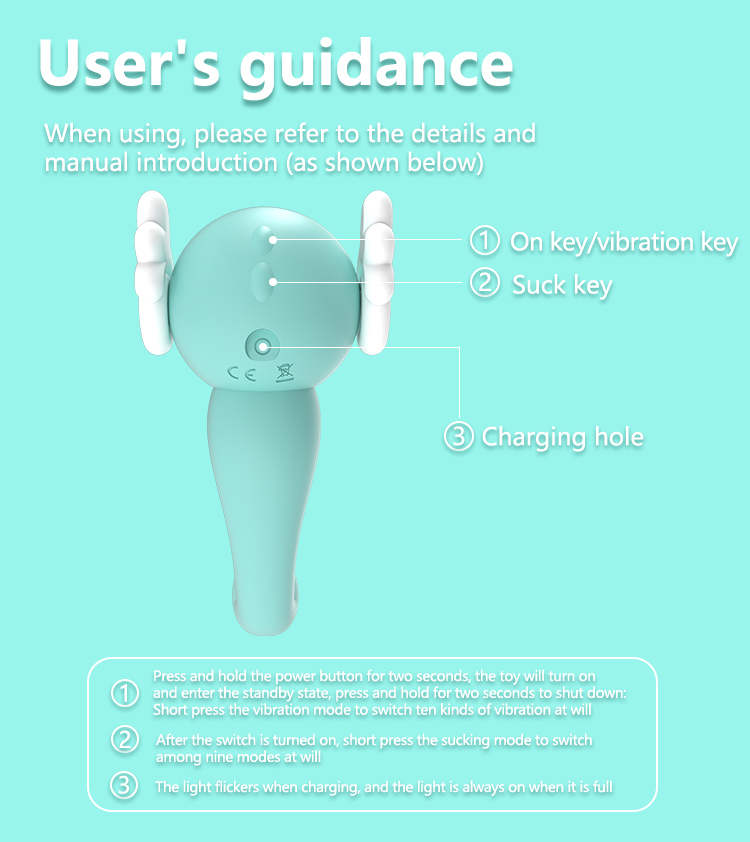 User's guidance

When using, please refer to the details and manual introduction (as shown below)

① On key/vibration key

② Suck key

③ Charging hole

CE

① Press and hold the power button for two seconds, the toy will turn on and enter the standby state, press and hold for two seconds to shut down: Short press the vibration mode to switch ten kinds of vibration at will

② After the switch is turned on, short press the sucking mode to switch among nine modes at will

③ The light flickers when charging, and the light is always on when it is full